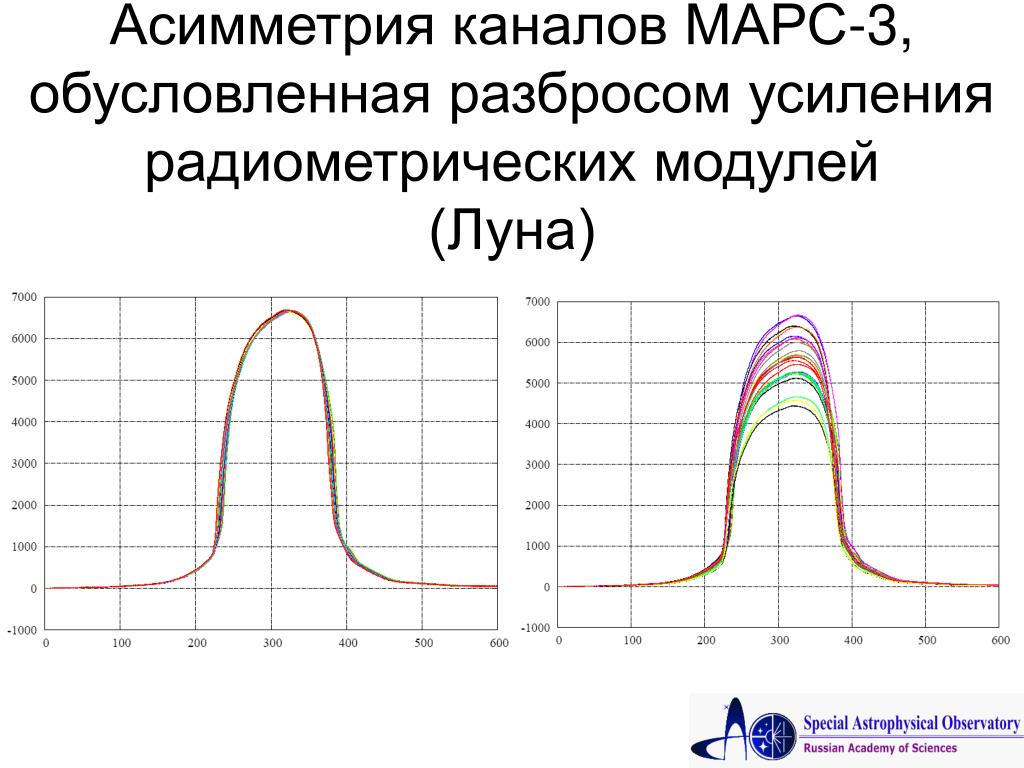 Асимметрия каналов МАРС-3, обусловленная разбросом усиления радиометрических модулей (Луна)

7000
6000
5000
4000
3000
2000
1000
0
-1000
0 100 200 300 400 500 600

7000
6000
5000
4000
3000
2000
1000
0
-1000
0 100 200 300 400 500 600

Special Astrophysical Observatory
Russian Academy of Sciences